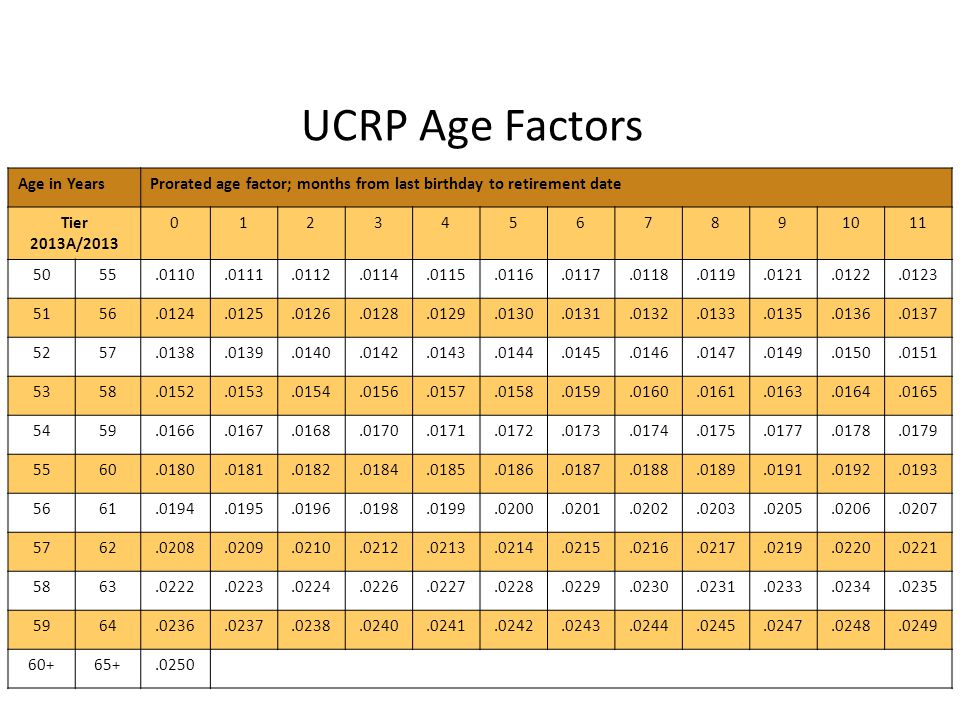 UCRP Age Factors

| Age in Years | | Prorated age factor; months from last birthday to retirement date | | | | | | | | | | | |
|---|---|---|---|---|---|---|---|---|---|---|---|---|---|
| Tier 2013A/2013 | | 0 | 1 | 2 | 3 | 4 | 5 | 6 | 7 | 8 | 9 | 10 | 11 |
| 50 | 55 | .0110 | .0111 | .0112 | .0114 | .0115 | .0116 | .0117 | .0118 | .0119 | .0121 | .0122 | .0123 |
| 51 | 56 | .0124 | .0125 | .0126 | .0128 | .0129 | .0130 | .0131 | .0132 | .0133 | .0135 | .0136 | .0137 |
| 52 | 57 | .0138 | .0139 | .0140 | .0142 | .0143 | .0144 | .0145 | .0146 | .0147 | .0149 | .0150 | .0151 |
| 53 | 58 | .0152 | .0153 | .0154 | .0156 | .0157 | .0158 | .0159 | .0160 | .0161 | .0163 | .0164 | .0165 |
| 54 | 59 | .0166 | .0167 | .0168 | .0170 | .0171 | .0172 | .0173 | .0174 | .0175 | .0177 | .0178 | .0179 |
| 55 | 60 | .0180 | .0181 | .0182 | .0184 | .0185 | .0186 | .0187 | .0188 | .0189 | .0191 | .0192 | .0193 |
| 56 | 61 | .0194 | .0195 | .0196 | .0198 | .0199 | .0200 | .0201 | .0202 | .0203 | .0205 | .0206 | .0207 |
| 57 | 62 | .0208 | .0209 | .0210 | .0212 | .0213 | .0214 | .0215 | .0216 | .0217 | .0219 | .0220 | .0221 |
| 58 | 63 | .0222 | .0223 | .0224 | .0226 | .0227 | .0228 | .0229 | .0230 | .0231 | .0233 | .0234 | .0235 |
| 59 | 64 | .0236 | .0237 | .0238 | .0240 | .0241 | .0242 | .0243 | .0244 | .0245 | .0247 | .0248 | .0249 |
| 60+ | 65+ | .0250 | | | | | | | | | | | |